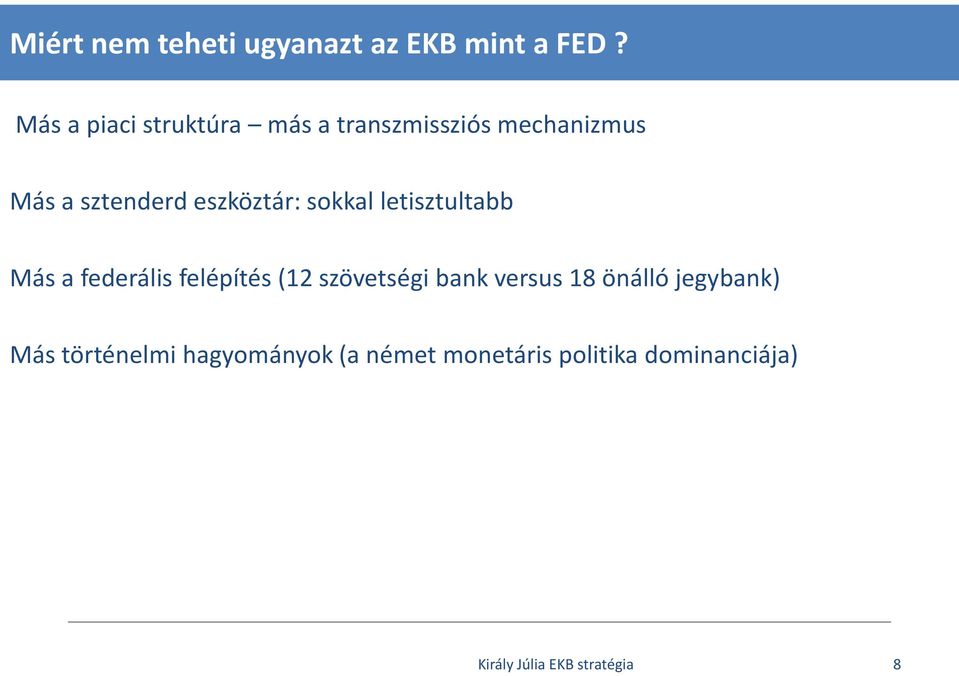 Miért nem teheti ugyanazt az EKB mint a FED ?

Más a piaci struktúra – más a transzmissziós mechanizmus

Más a sztenderd eszköztár: sokkal letisztultabb

Más a federális felépítés (12 szövetségi bank versus 18 önálló jegybank)

Más történelmi hagyományok (a német monetáris politika dominanciája)

Király Júlia EKB stratégia

8